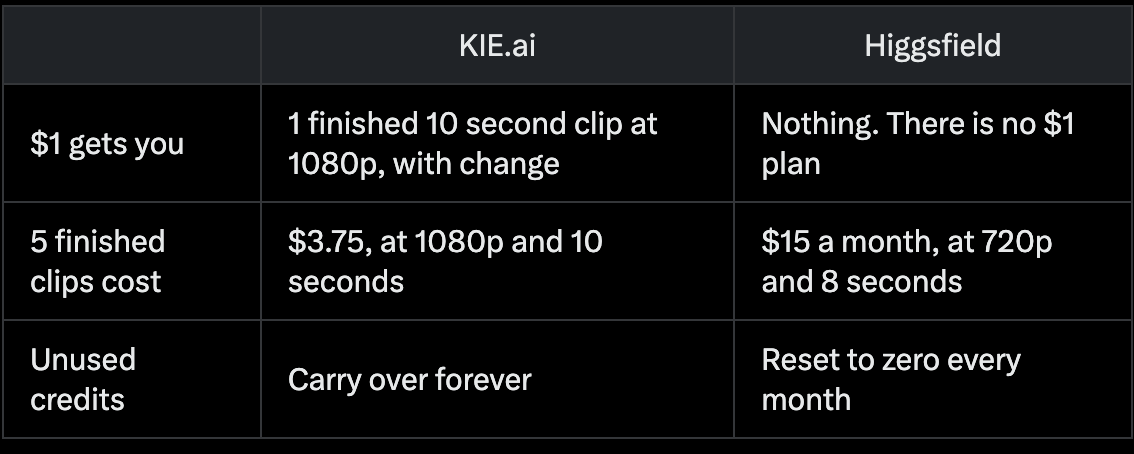 | | KIE.ai | Higgsfield |
|---|---|---|
| \$1 gets you | 1 finished 10 second clip at 1080p, with change | Nothing. There is no \$1 plan |
| 5 finished clips cost | \$3.75, at 1080p and 10 seconds | \$15 a month, at 720p and 8 seconds |
| Unused credits | Carry over forever | Reset to zero every month |